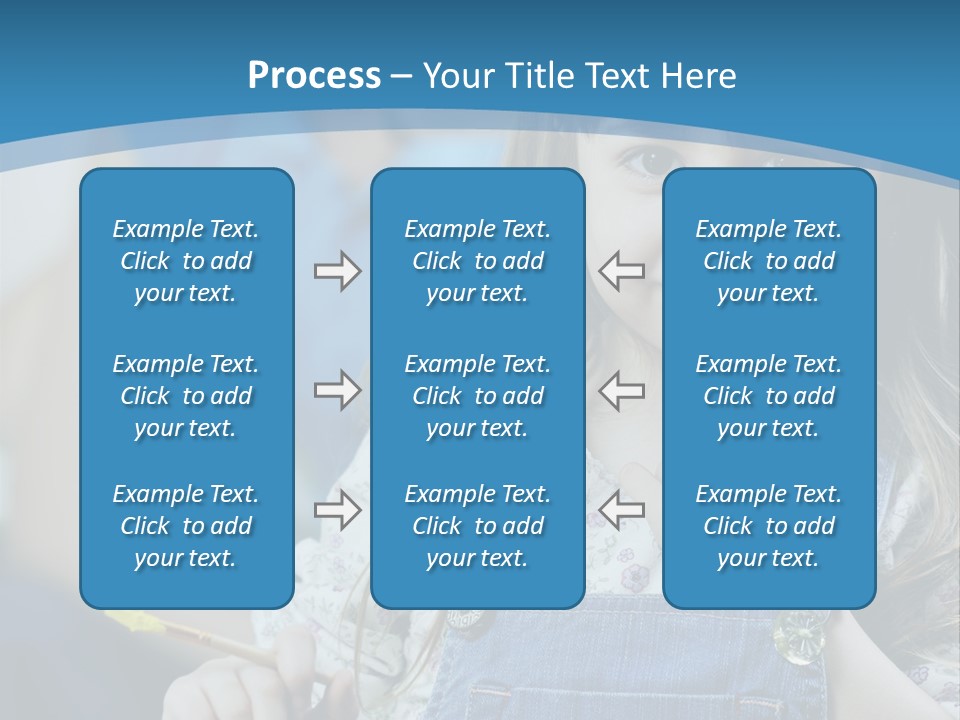 Process – Your Title Text Here

Example Text. Click to add your text.

Example Text. Click to add your text.

Example Text. Click to add your text.

Example Text. Click to add your text.

Example Text. Click to add your text.

Example Text. Click to add your text.

Example Text. Click to add your text.

Example Text. Click to add your text.

Example Text. Click to add your text.